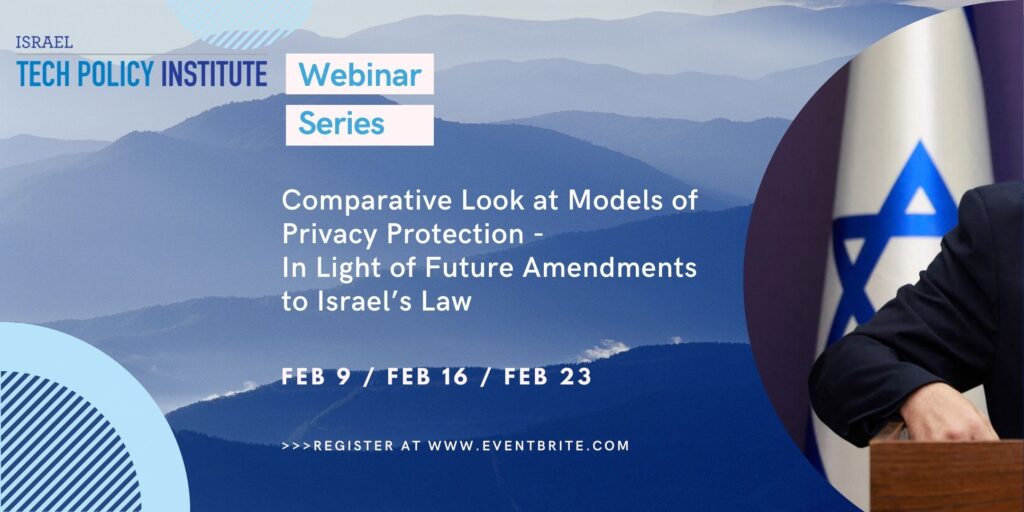 ISRAEL
TECH POLICY INSTITUTE

Webinar
Series

Comparative Look at Models of Privacy Protection - In Light of Future Amendments to Israel's Law

FEB 9 / FEB 16 / FEB 23

>>>REGISTER AT WWW.EVENTBRITE.COM